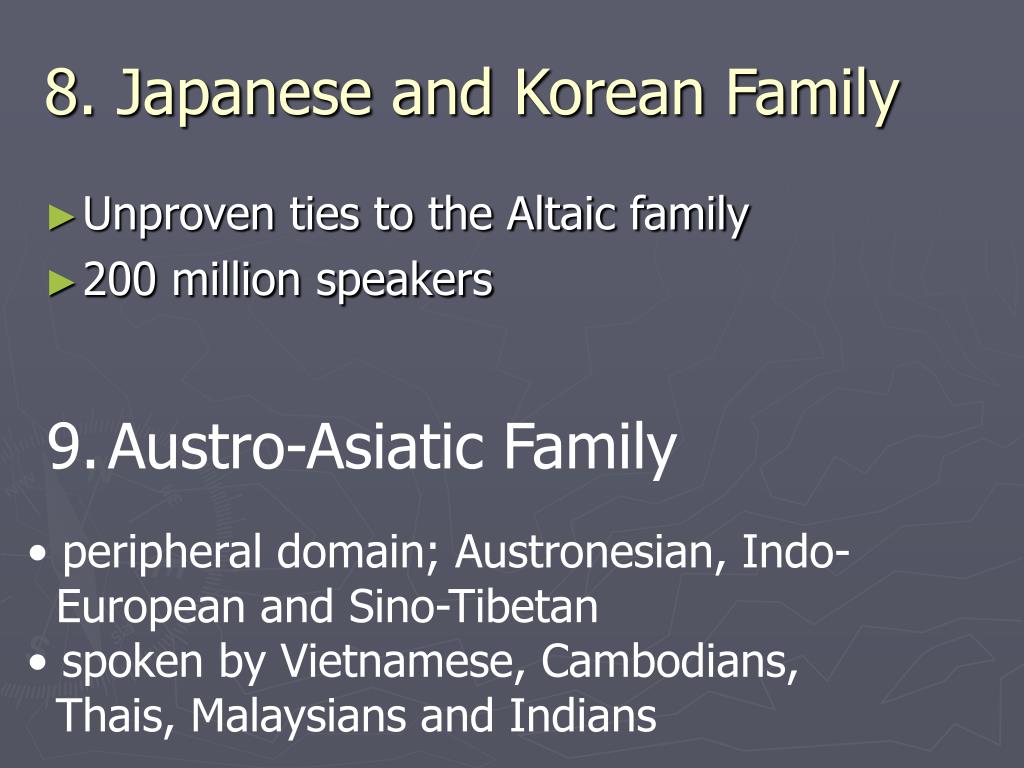 8. Japanese and Korean Family

► Unproven ties to the Altaic family
► 200 million speakers

9. Austro-Asiatic Family

• peripheral domain; Austronesian, Indo-European and Sino-Tibetan
• spoken by Vietnamese, Cambodians, Thais, Malaysians and Indians